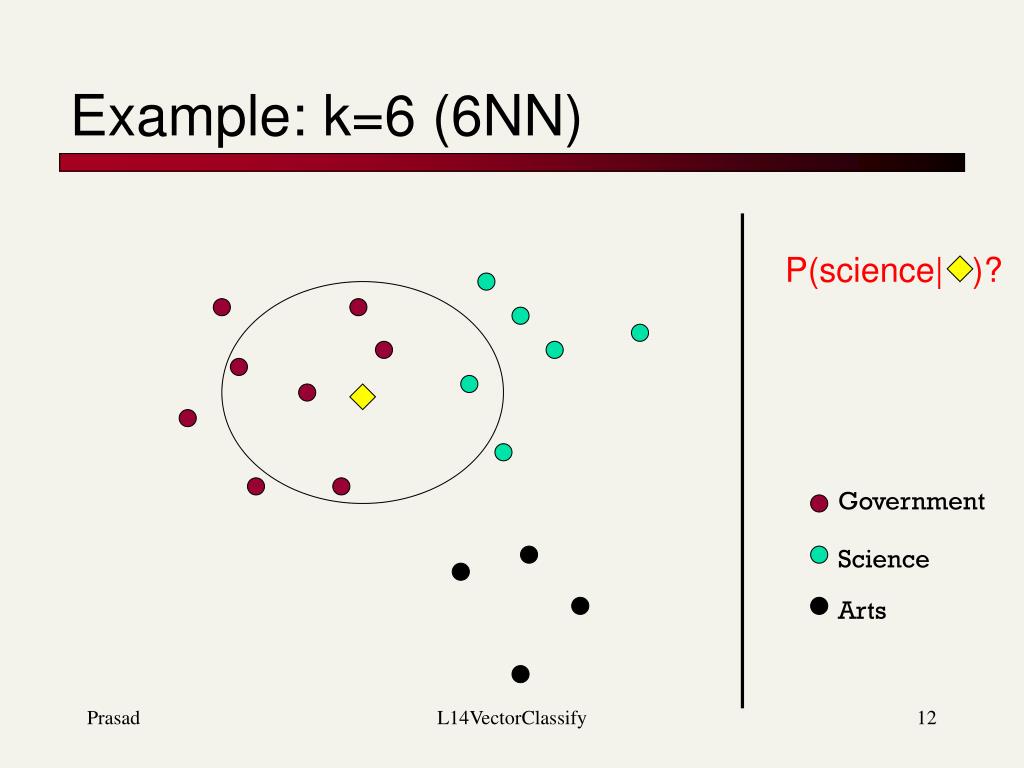 Example: k=6 (6NN)

P(science| )?

Government

Science

Arts

Prasad

L14VectorClassify

12